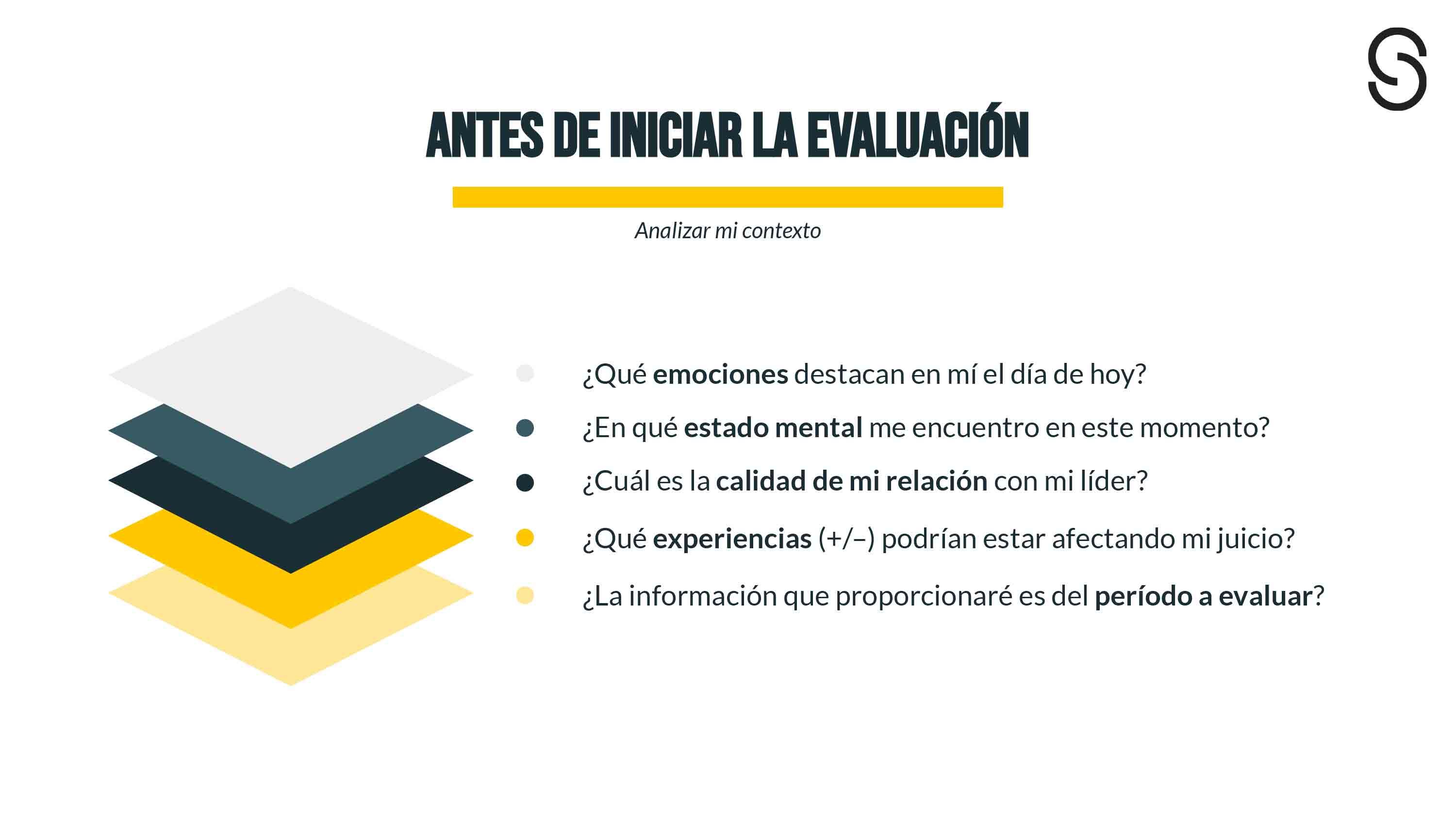 ANTES DE INICIAR LA EVALUACIÓN

Analizar mi contexto

¿Qué emociones destacan en mí el día de hoy?

¿En qué estado mental me encuentro en este momento?

¿Cuál es la calidad de mi relación con mi líder?

¿Qué experiencias (+/–) podrían estar afectando mi juicio?

¿La información que proporcionaré es del período a evaluar?